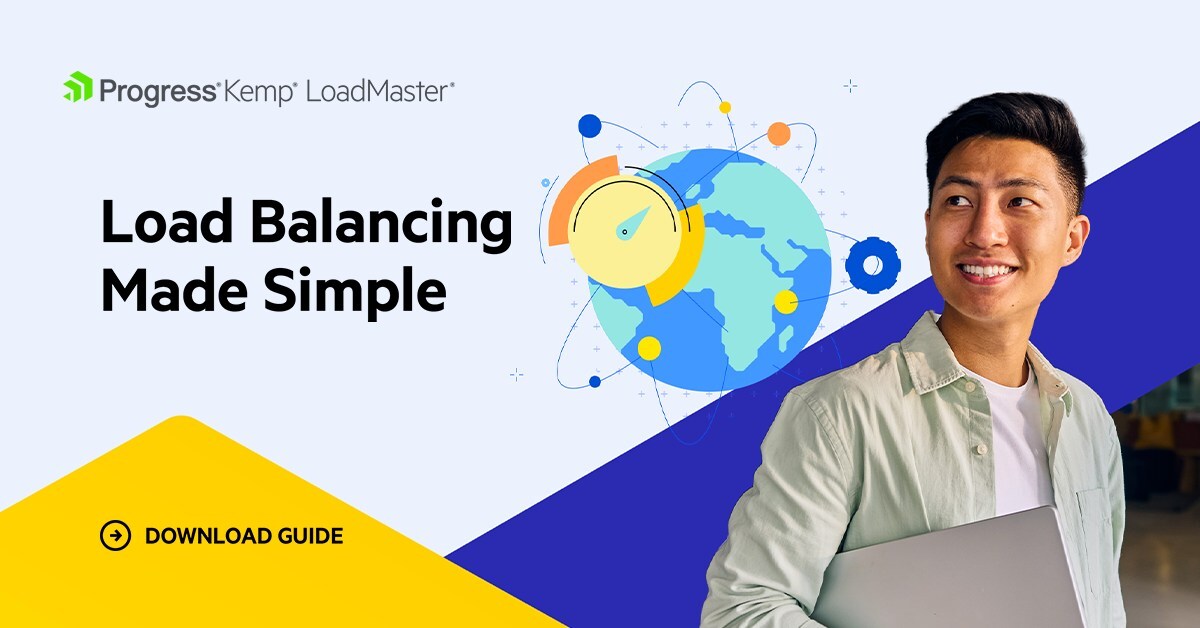 Progress® Kemp® LoadMaster®

Load Balancing Made Simple

DOWNLOAD GUIDE